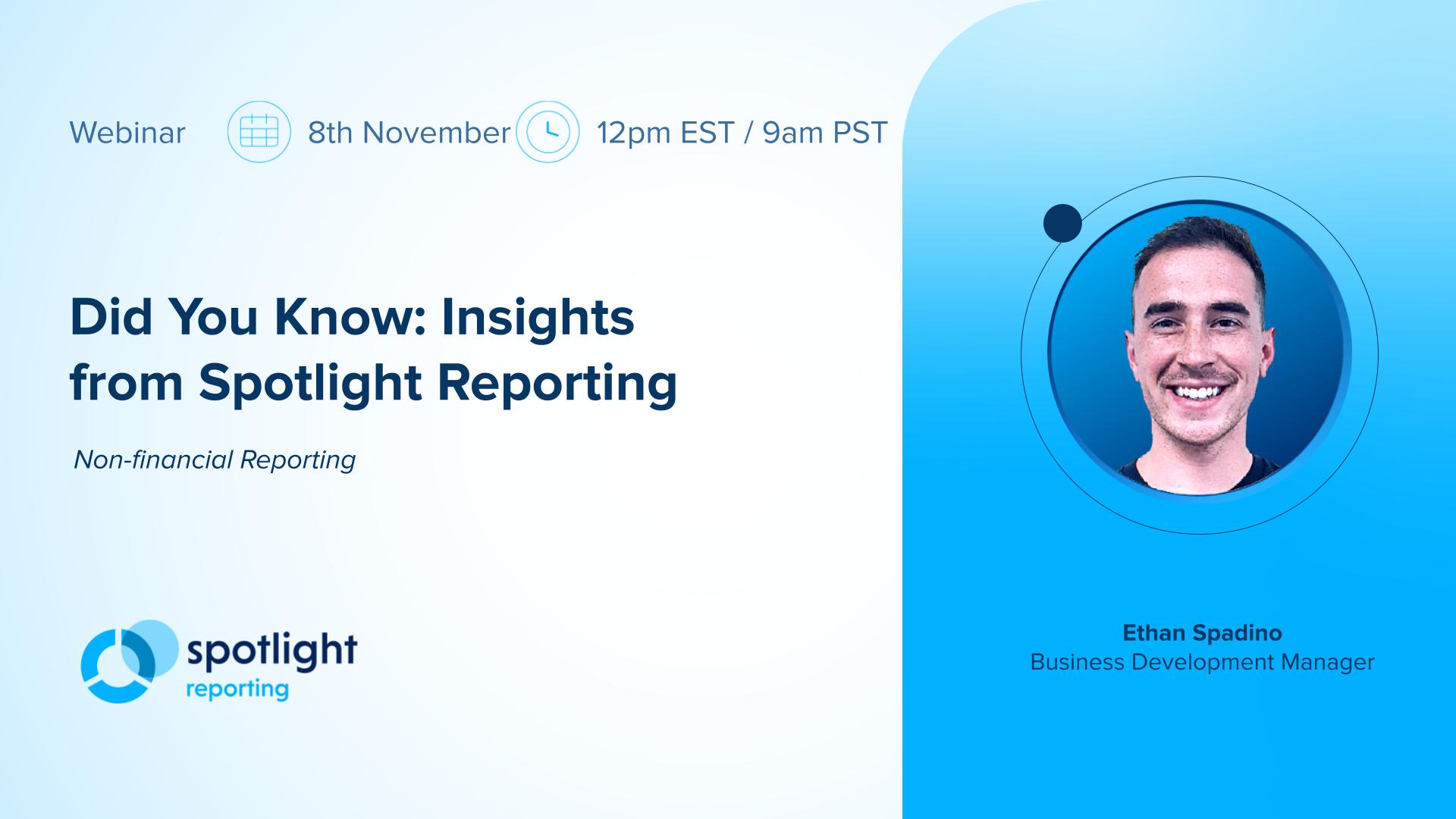 Webinar 8th November 12pm EST / 9am PST

Did You Know: Insights from Spotlight Reporting

Non-financial Reporting

spotlight reporting

Ethan Spadino
Business Development Manager